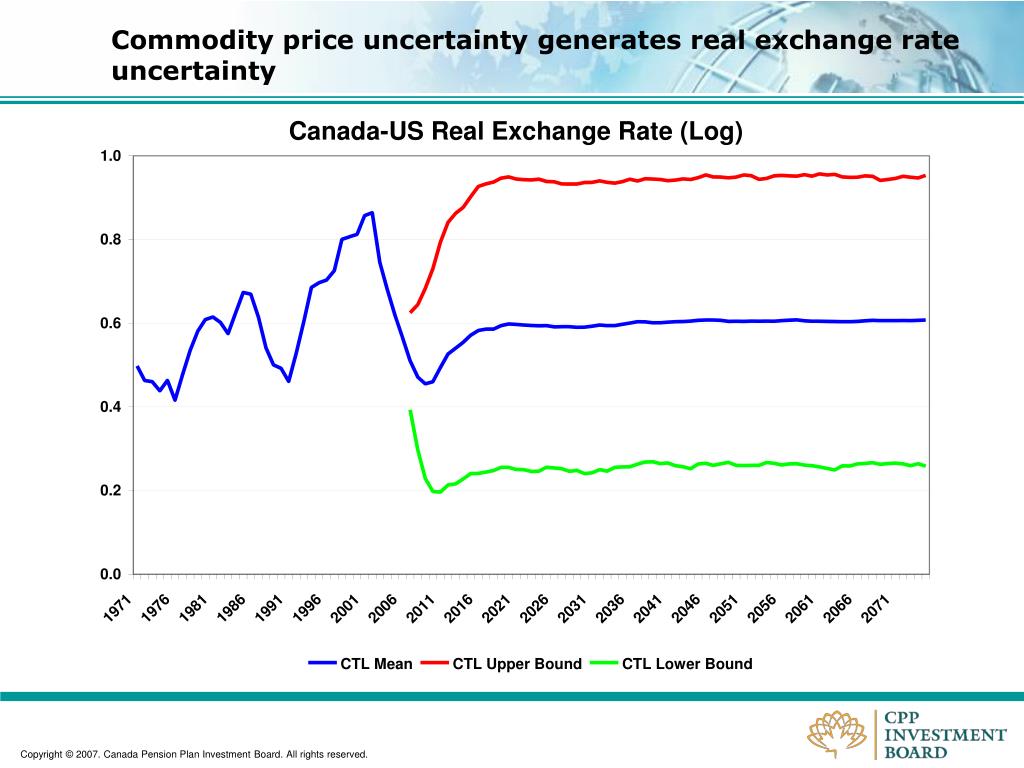 Commodity price uncertainty generates real exchange rate uncertainty

Canada-US Real Exchange Rate (Log)

1.0
0.8
0.6
0.4
0.2
0.0

1971 1976 1981 1986 1991 1996 2001 2006 2011 2016 2021 2026 2031 2036 2041 2046 2051 2056 2061 2066 2071

CTL Mean CTL Upper Bound CTL Lower Bound

Copyright © 2007. Canada Pension Plan Investment Board. All rights reserved.

CPP INVESTMENT BOARD